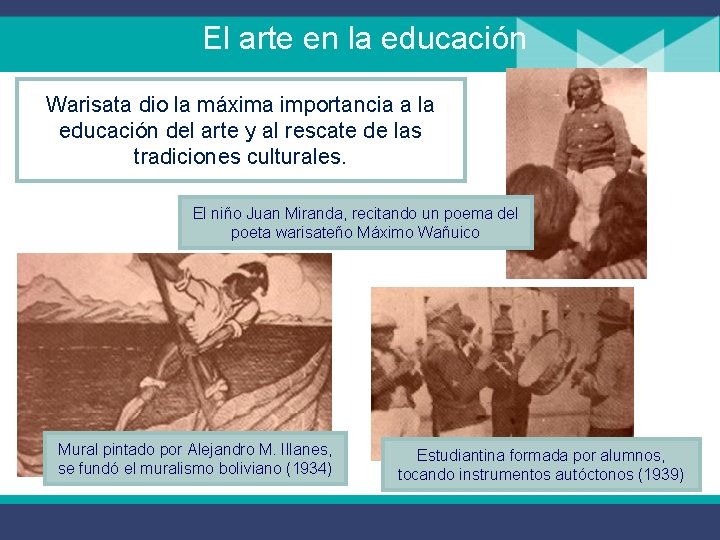 El arte en la educación

Warisata dio la máxima importancia a la educación del arte y al rescate de las tradiciones culturales.

El niño Juan Miranda, recitando un poema del poeta warisateño Máximo Wañuico

Mural pintado por Alejandro M. Illanes, se fundó el muralismo boliviano (1934)

Estudiantina formada por alumnos, tocando instrumentos autóctonos (1939)